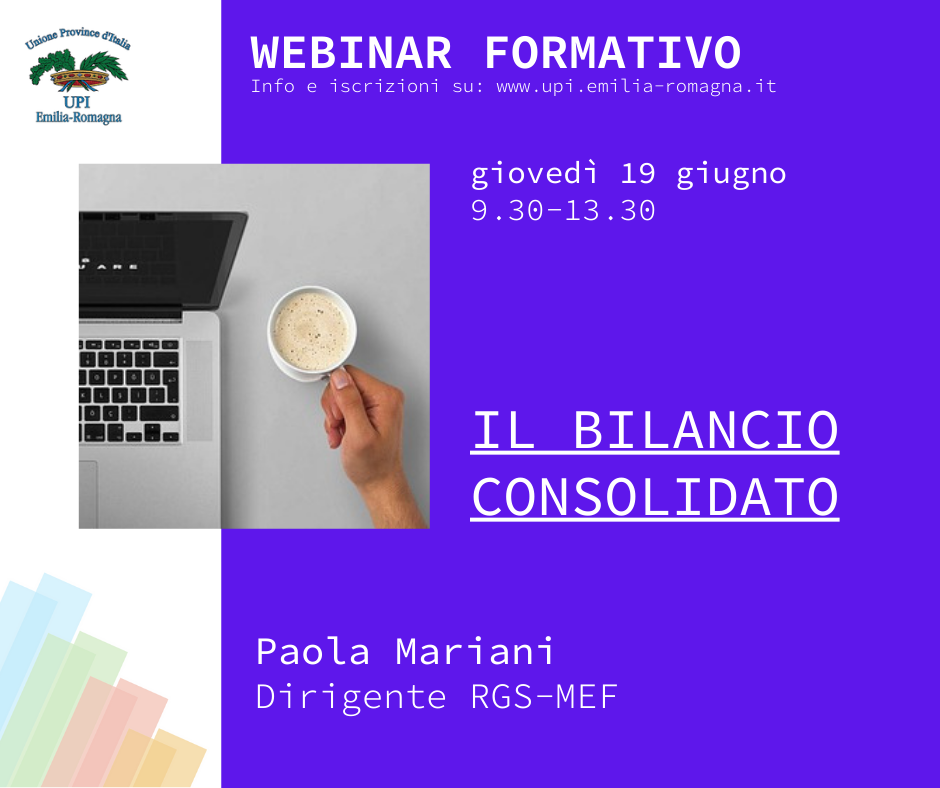 Unione Province d'Italia
UPI
Emilia-Romagna

WEBINAR FORMATIVO
Info e iscrizioni su: www.upi.emilia-romagna.it

giovedì 19 giugno
9.30-13.30

IL BILANCIO CONSOLIDATO

Paola Mariani
Dirigente RGS-MEF